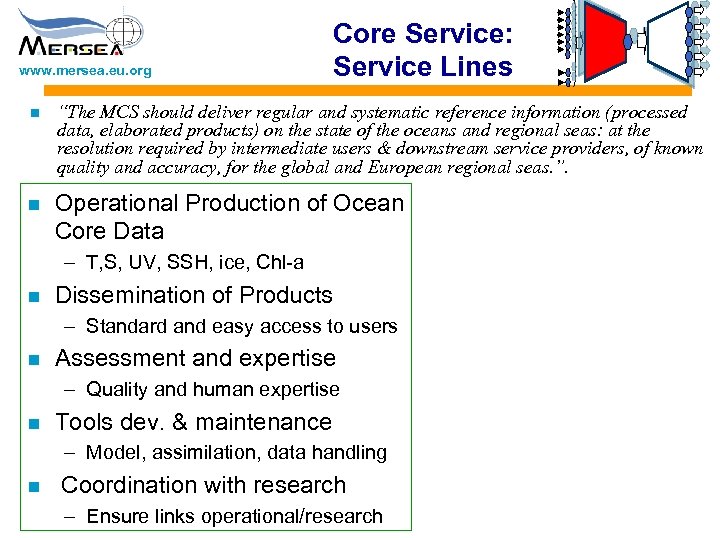 MERSEA
www.mersea.eu.org

Core Service:
Service Lines

"The MCS should deliver regular and systematic reference information (processed data, elaborated products) on the state of the oceans and regional seas: at the resolution required by intermediate users & downstream service providers, of known quality and accuracy, for the global and European regional seas.".

Operational Production of Ocean Core Data
– T,S, UV, SSH, ice, Chl-a

Dissemination of Products
– Standard and easy access to users

Assessment and expertise
– Quality and human expertise

Tools dev. & maintenance
– Model, assimilation, data handling

Coordination with research
– Ensure links operational/research